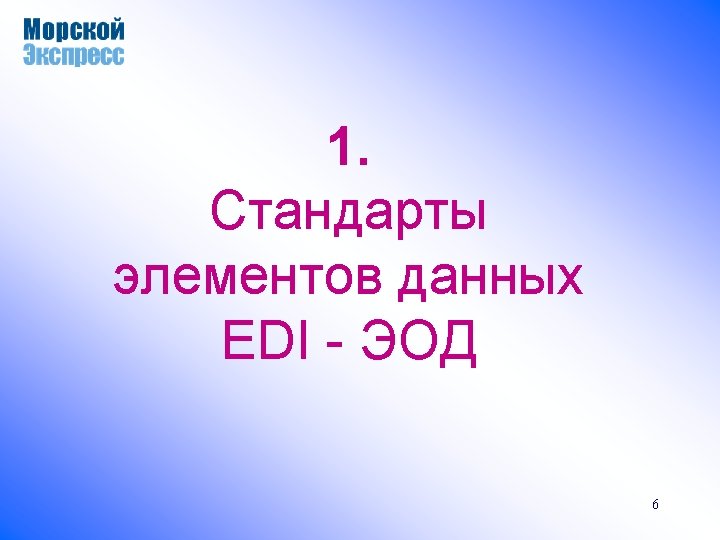 Морской
Экспресс

1.
Стандарты элементов данных EDI - ЭОД

6